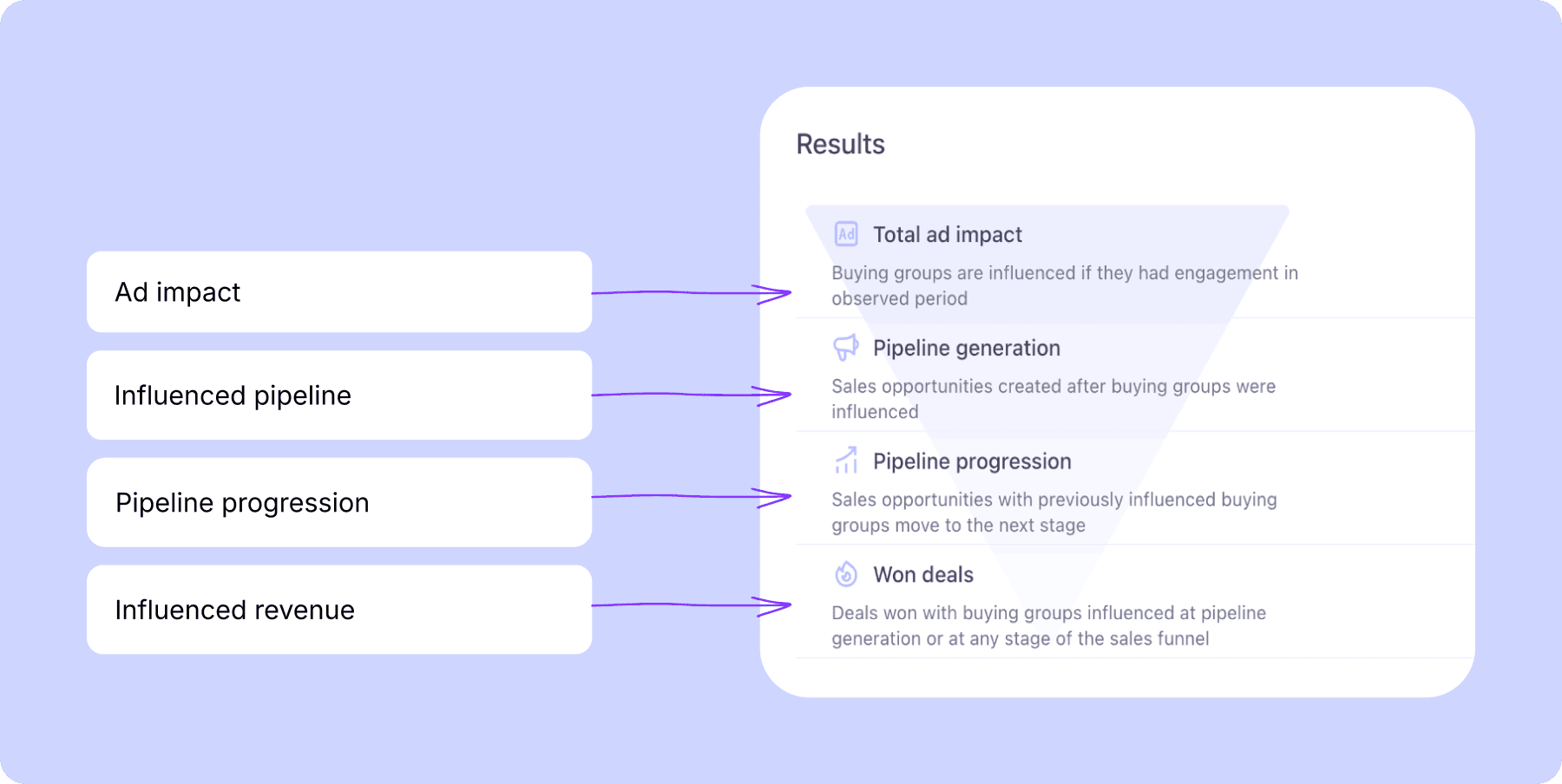 Ad impact

Influenced pipeline

Pipeline progression

Influenced revenue

Results

Ad

Total ad impact

Buying groups are influenced if they had engagement in observed period

Pipeline generation

Sales opportunities created after buying groups were influenced

Pipeline progression

Sales opportunities with previously influenced buying groups move to the next stage

Won deals

Deals won with buying groups influenced at pipeline generation or at any stage of the sales funnel